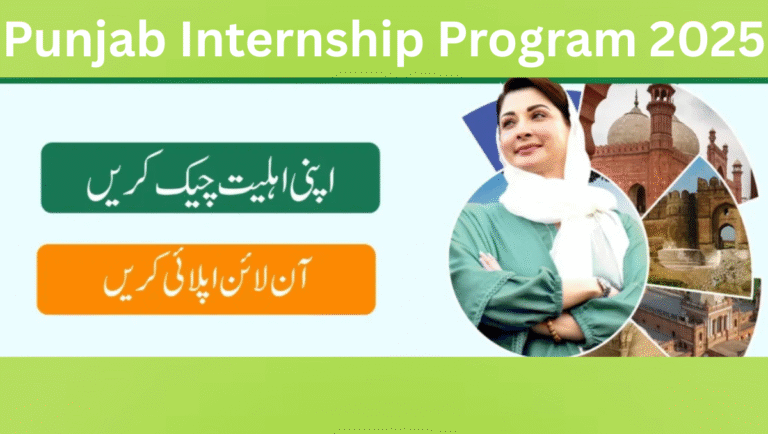 Punjab Internship Program 2025

اپنی اہلیت چیک کریں

آن لائن اپلائی کریں